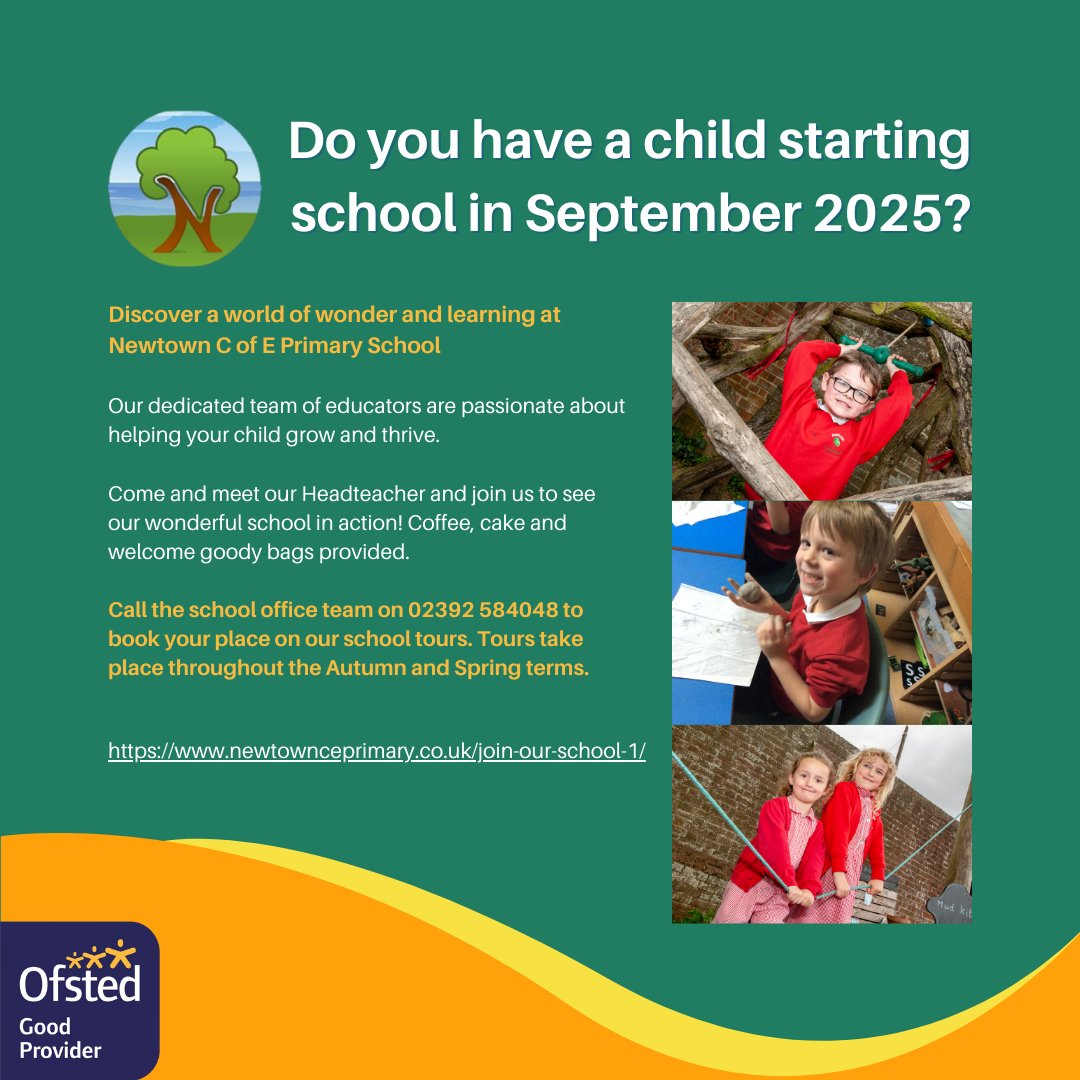 Do you have a child starting school in September 2025?

Discover a world of wonder and learning at Newtown C of E Primary School

Our dedicated team of educators are passionate about helping your child grow and thrive.

Come and meet our Headteacher and join us to see our wonderful school in action! Coffee, cake and welcome goody bags provided.

Call the school office team on 02392 584048 to book your place on our school tours. Tours take place throughout the Autumn and Spring terms.

https://www.newtownceprimary.co.uk/join-our-school-1/

Mud kit

Ofsted
Good
Provider